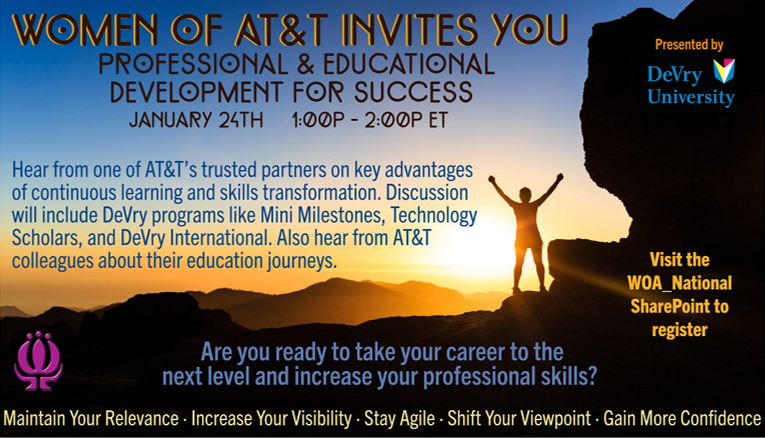 WOMEN OF AT&T INVITES YOU
PROFESSIONAL & EDUCATIONAL DEVELOPMENT FOR SUCCESS
JANUARY 24TH 1:00P - 2:00P ET

Presented by
DeVry University

Hear from one of AT&T's trusted partners on key advantages of continuous learning and skills transformation. Discussion will include DeVry programs like Mini Milestones, Technology Scholars, and DeVry International. Also hear from AT&T colleagues about their education journeys.

Visit the WOA_National SharePoint to register

Are you ready to take your career to the next level and increase your professional skills?

Maintain Your Relevance · Increase Your Visibility · Stay Agile · Shift Your Viewpoint · Gain More Confidence